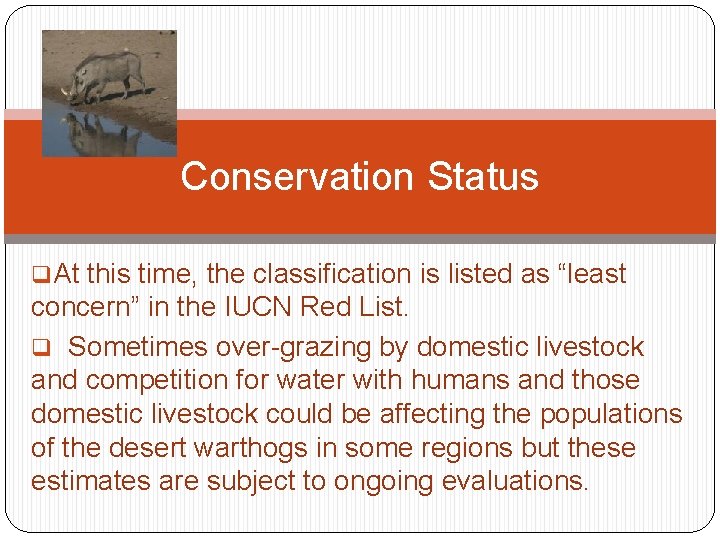 Conservation Status

❑At this time, the classification is listed as “least concern” in the IUCN Red List.

❑ Sometimes over-grazing by domestic livestock and competition for water with humans and those domestic livestock could be affecting the populations of the desert warthogs in some regions but these estimates are subject to ongoing evaluations.